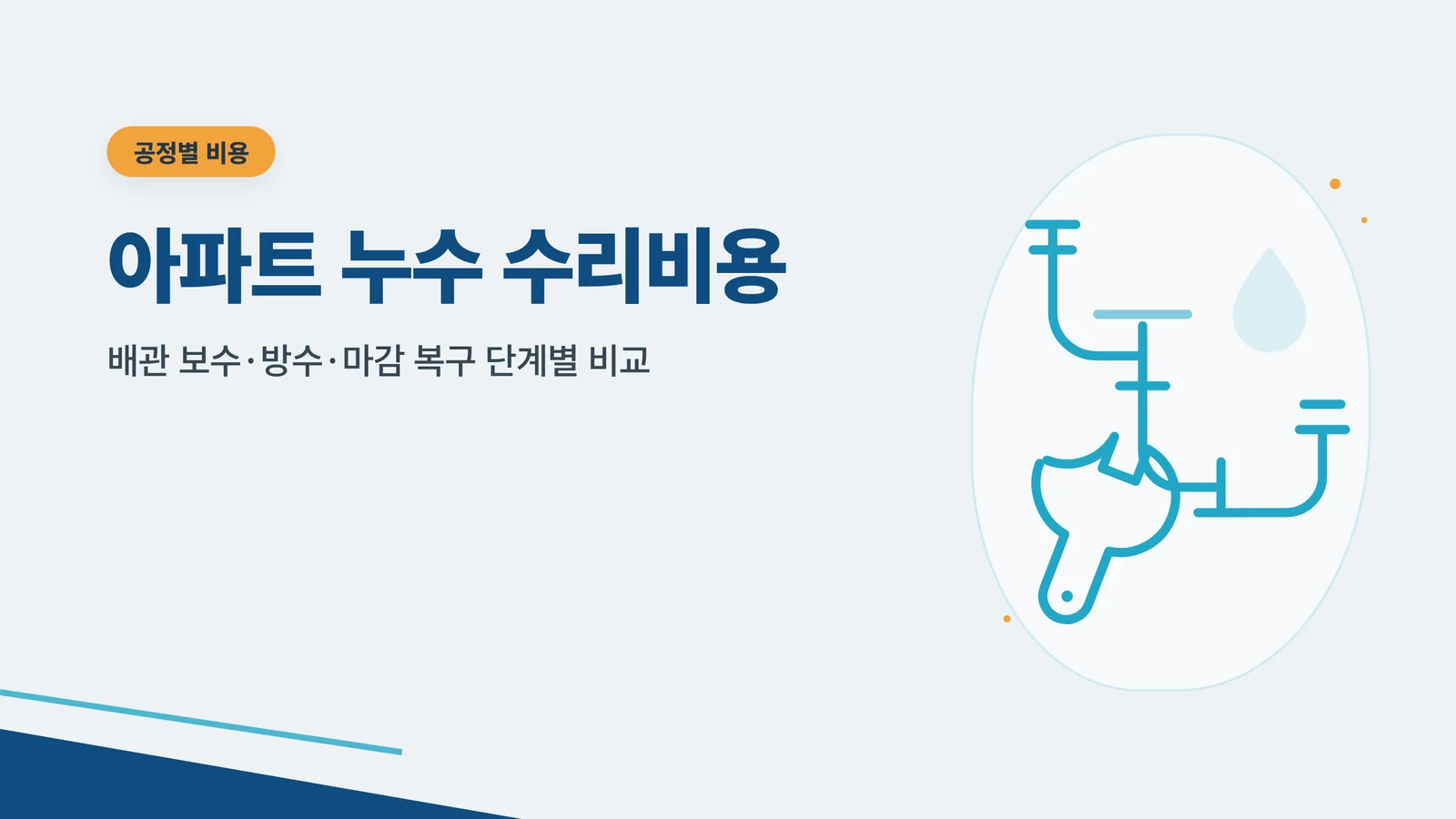 공정별 비용

아파트 누수 수리비용

배관 보수·방수·마감 복구 단계별 비교